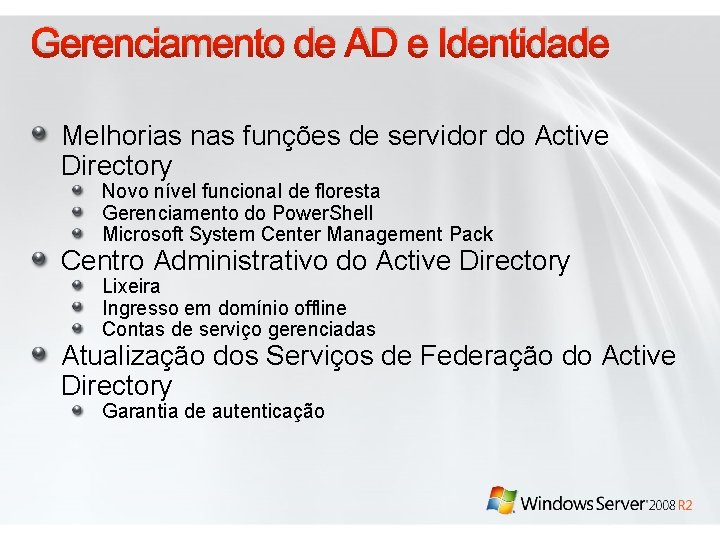 Gerenciamento de AD e Identidade

Melhorias nas funções de servidor do Active Directory
Novo nível funcional de floresta
Gerenciamento do PowerShell
Microsoft System Center Management Pack

Centro Administrativo do Active Directory
Lixeira
Ingresso em domínio offline
Contas de serviço gerenciadas

Atualização dos Serviços de Federação do Active Directory
Garantia de autenticação

Windows Server 2008 R2